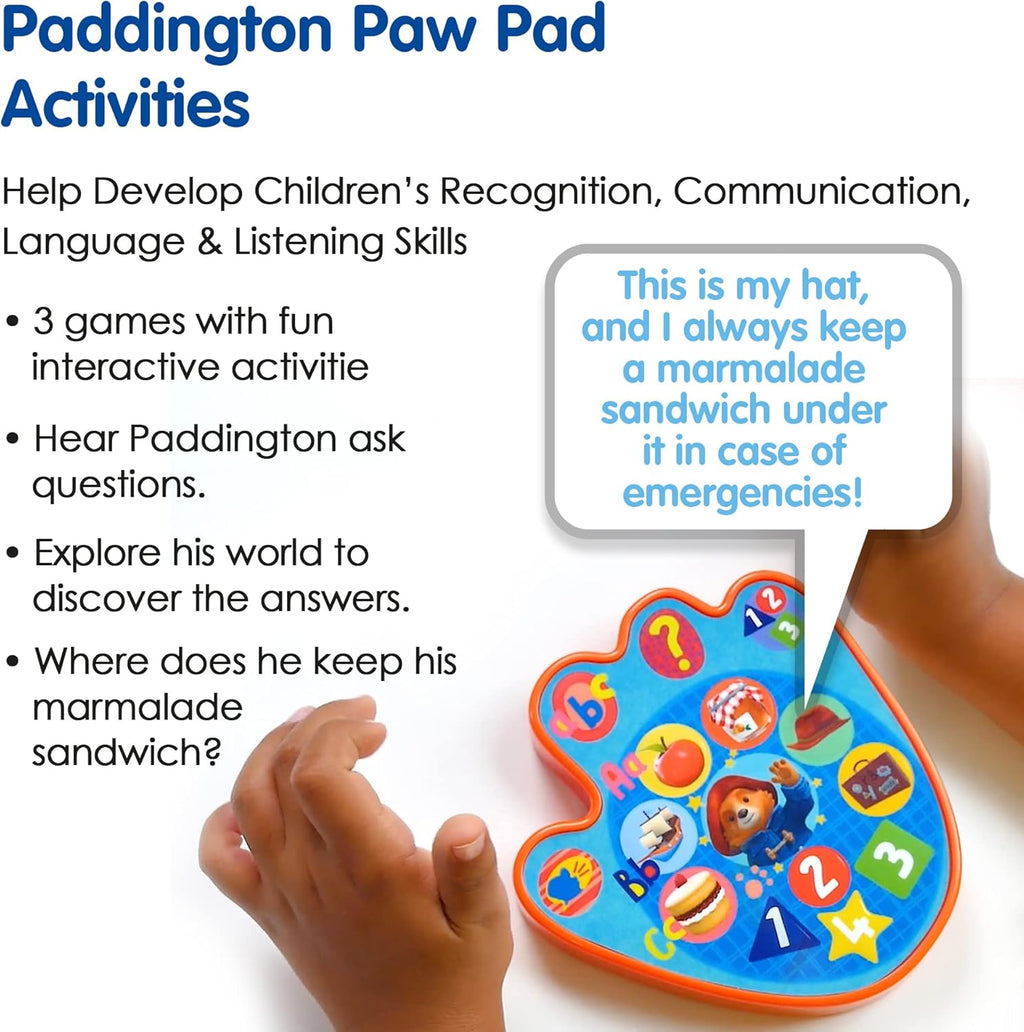 Paddington Paw Pad Activities

Help Develop Children's Recognition, Communication, Language & Listening Skills

• 3 games with fun interactive activitie

• Hear Paddington ask questions.

• Explore his world to discover the answers.

• Where does he keep his marmalade sandwich?

This is my hat, and I always keep a marmalade sandwich under it in case of emergencies!

?

1 2 3

abc

Aa

Bb

Cc

3

2

1

4